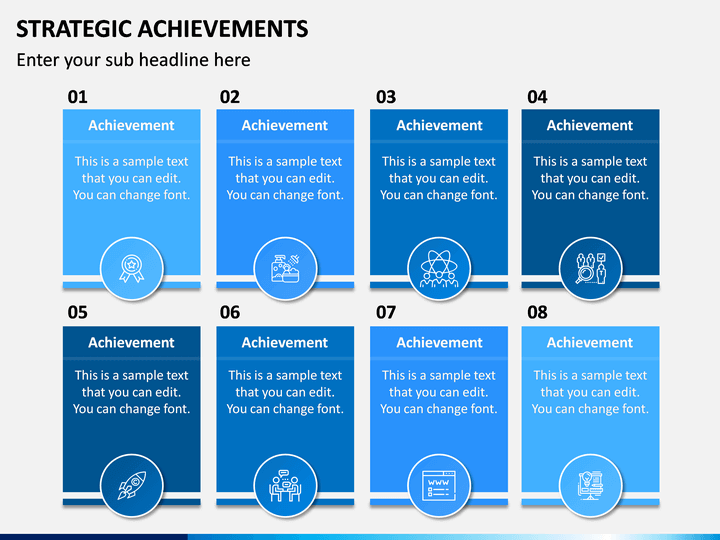 STRATEGIC ACHIEVEMENTS

Enter your sub headline here

01

Achievement

This is a sample text that you can edit. You can change font.

02

Achievement

This is a sample text that you can edit. You can change font.

03

Achievement

This is a sample text that you can edit. You can change font.

04

Achievement

This is a sample text that you can edit. You can change font.

05

Achievement

This is a sample text that you can edit. You can change font.

06

Achievement

This is a sample text that you can edit. You can change font.

07

Achievement

This is a sample text that you can edit. You can change font.

WWW

08

Achievement

This is a sample text that you can edit. You can change font.